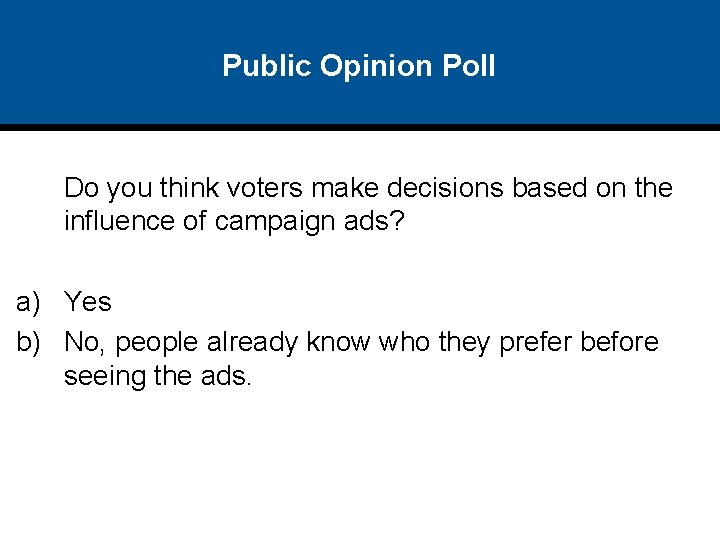 Public Opinion Poll

Do you think voters make decisions based on the influence of campaign ads?

a) Yes
b) No, people already know who they prefer before seeing the ads.